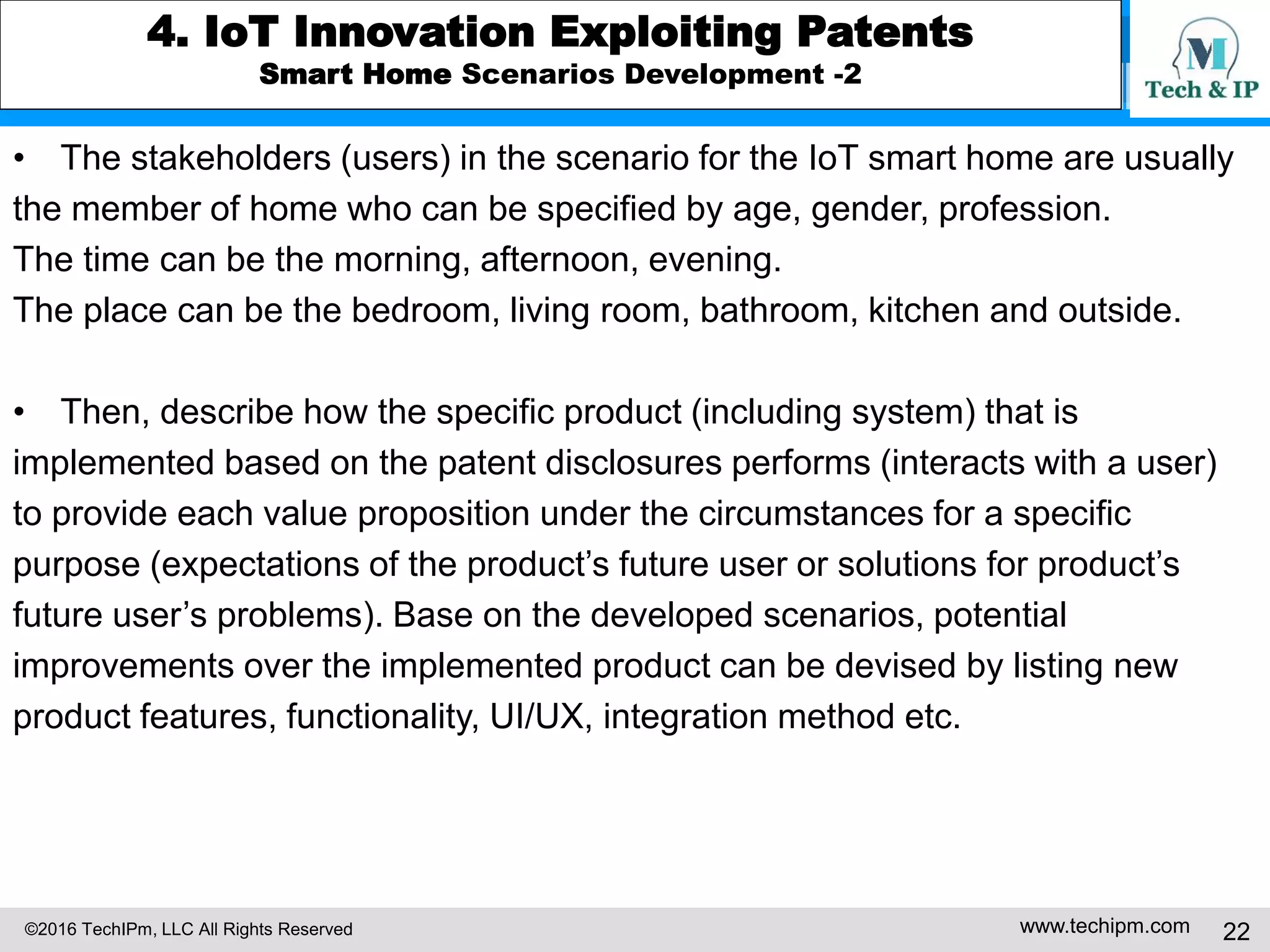 4. IoT Innovation Exploiting Patents
Smart Home Scenarios Development -2

M
Tech & IP

• The stakeholders (users) in the scenario for the IoT smart home are usually the member of home who can be specified by age, gender, profession.
The time can be the morning, afternoon, evening.
The place can be the bedroom, living room, bathroom, kitchen and outside.

• Then, describe how the specific product (including system) that is implemented based on the patent disclosures performs (interacts with a user) to provide each value proposition under the circumstances for a specific purpose (expectations of the product's future user or solutions for product's future user's problems). Base on the developed scenarios, potential improvements over the implemented product can be devised by listing new product features, functionality, UI/UX, integration method etc.

©2016 TechIPm, LLC All Rights Reserved
www.techipm.com
22